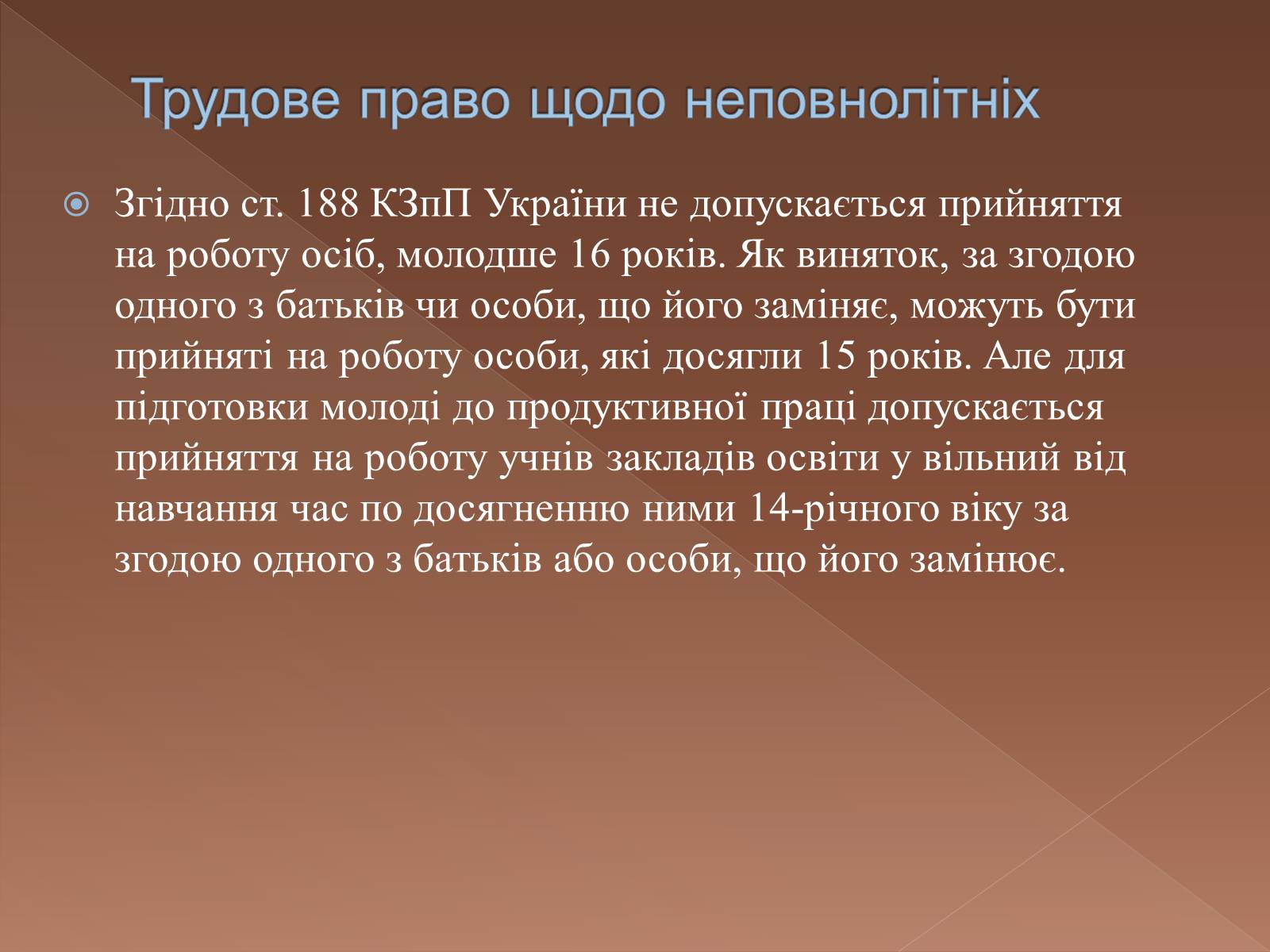 Трудове право щодо неповнолітніх

Згідно ст. 188 КЗпП України не допускається прийняття на роботу осіб, молодше 16 років. Як виняток, за згодою одного з батьків чи особи, що його заміняє, можуть бути прийняті на роботу особи, які досягли 15 років. Але для підготовки молоді до продуктивної праці допускається прийняття на роботу учнів закладів освіти у вільний від навчання час по досягненню ними 14-річного віку за згодою одного з батьків або особи, що його замінює.